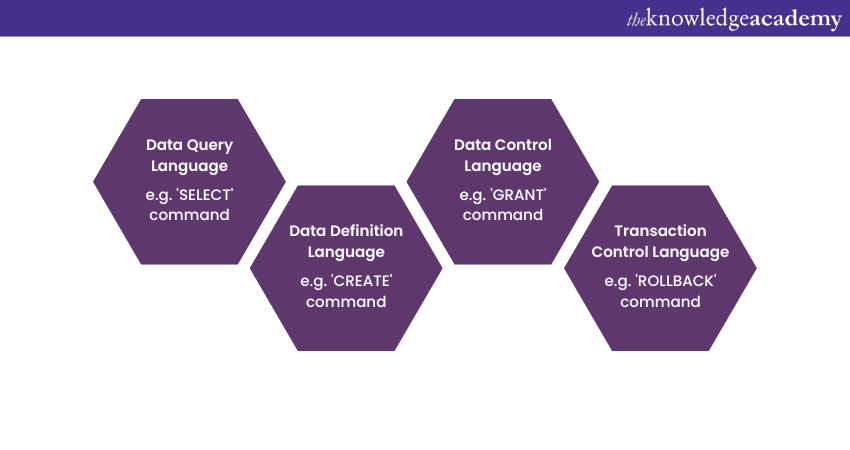 theknowledgeacademy

Data Query Language
e.g. 'SELECT' command

Data Definition Language
e.g. 'CREATE' command

Data Control Language
e.g. 'GRANT' command

Transaction Control Language
e.g. 'ROLLBACK' command